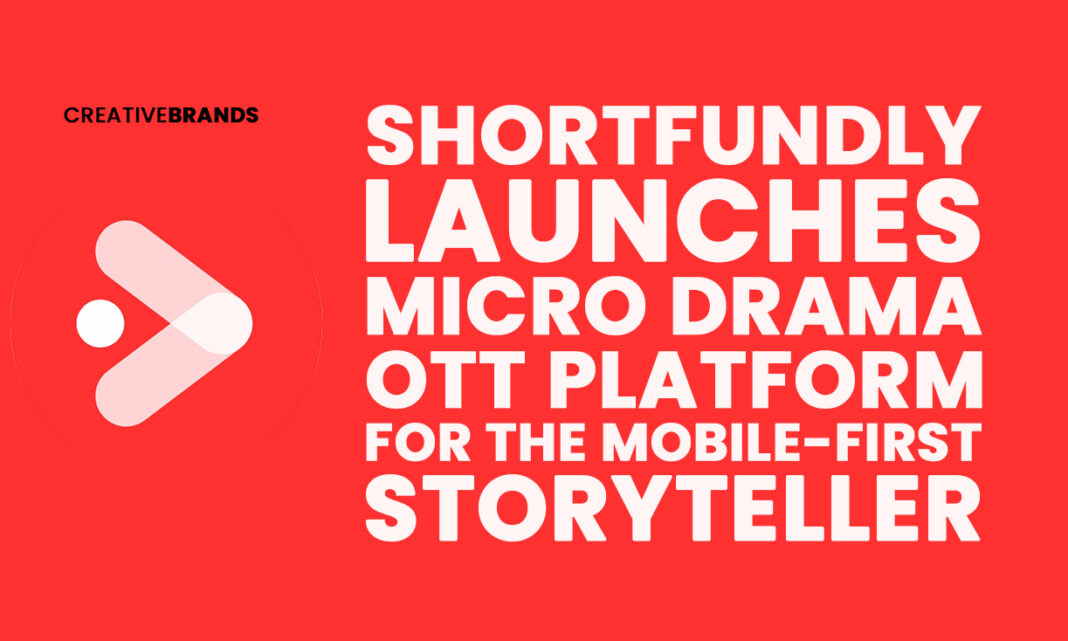 CREATIVEBRANDS

SHORTFUNDLY LAUNCHES MICRO DRAMA OTT PLATFORM FOR THE MOBILE-FIRST STORYTELLER